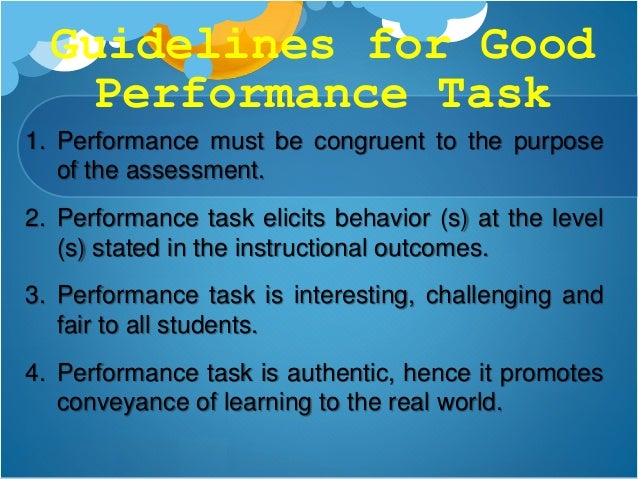 Guidelines for Good Performance Task

1. Performance must be congruent to the purpose of the assessment.

2. Performance task elicits behavior (s) at the level (s) stated in the instructional outcomes.

3. Performance task is interesting, challenging and fair to all students.

4. Performance task is authentic, hence it promotes conveyance of learning to the real world.